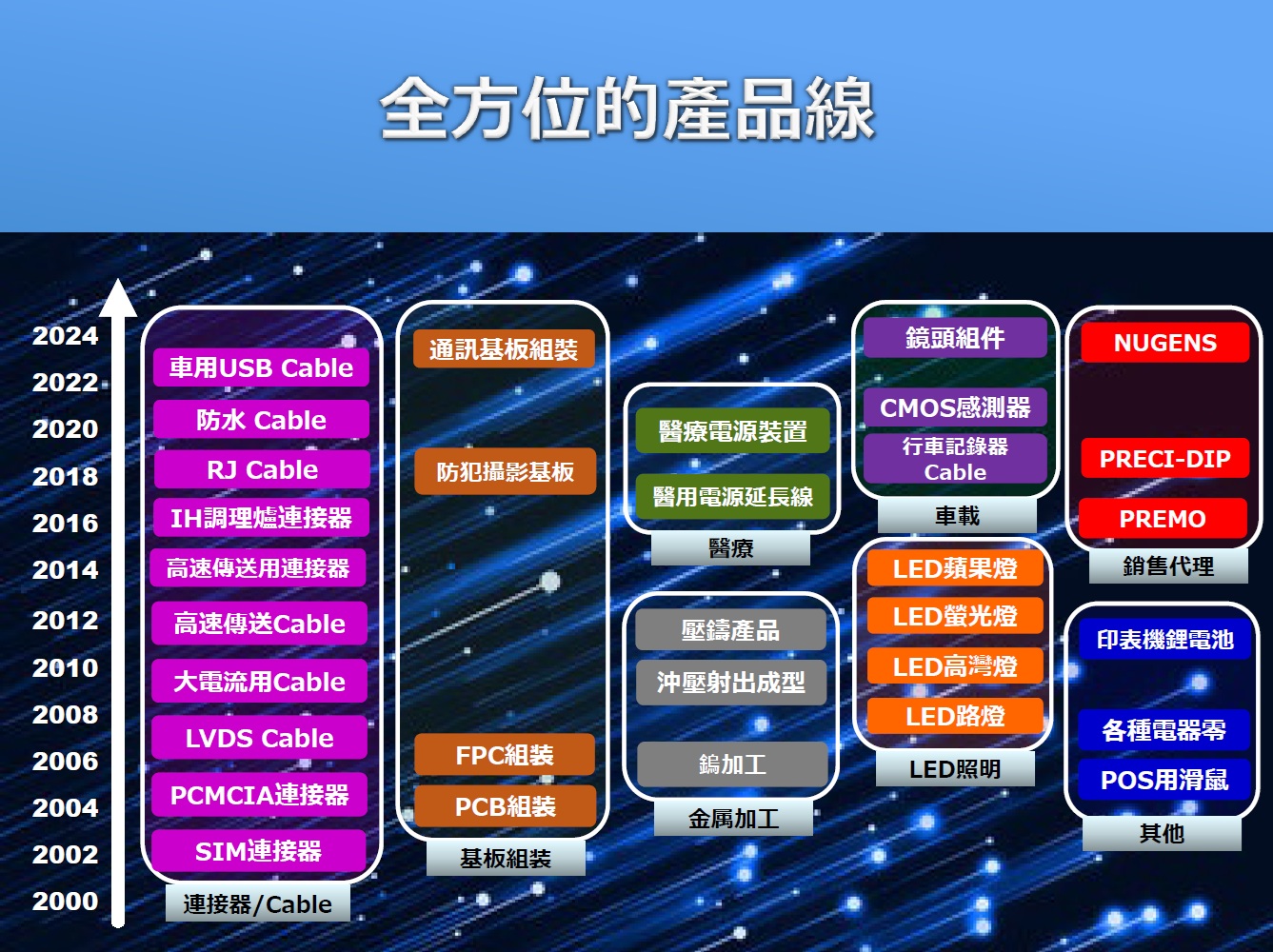 全方位的產品線

2024
2022
2020
2018
2016
2014
2012
2010
2008
2006
2004
2002
2000

車用USB Cable
防水 Cable
RJ Cable
IH調理爐連接器
高速傳送用連接器
高速傳送Cable
大電流用Cable
LVDS Cable
PCMCIA連接器
SIM連接器
連接器/Cable

通訊基板組裝
防犯攝影基板
FPC組裝
PCB組裝
基板組裝

醫療電源裝置
醫用電源延長線
醫療

壓鑄產品
沖壓射出成型
鎢加工
金属加工

鏡頭組件
CMOS感測器
行車記錄器 Cable
車載

LED蘋果燈
LED螢光燈
LED高灣燈
LED路燈
LED照明

NUGENS
PRECI-DIP
PREMO
銷售代理

印表機鋰電池
各種電器零
POS用滑鼠
其他